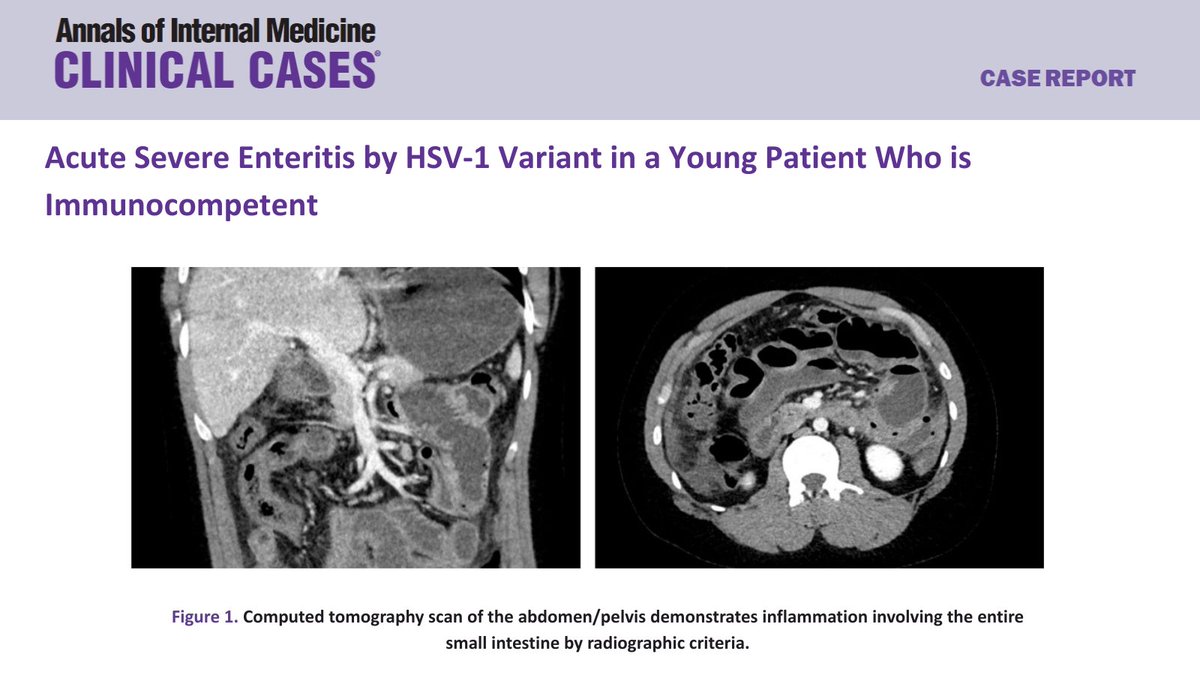 Annals of Internal Medicine
CLINICAL CASES®

CASE REPORT

Acute Severe Enteritis by HSV-1 Variant in a Young Patient Who is Immunocompetent

Figure 1. Computed tomography scan of the abdomen/pelvis demonstrates inflammation involving the entire small intestine by radiographic criteria.